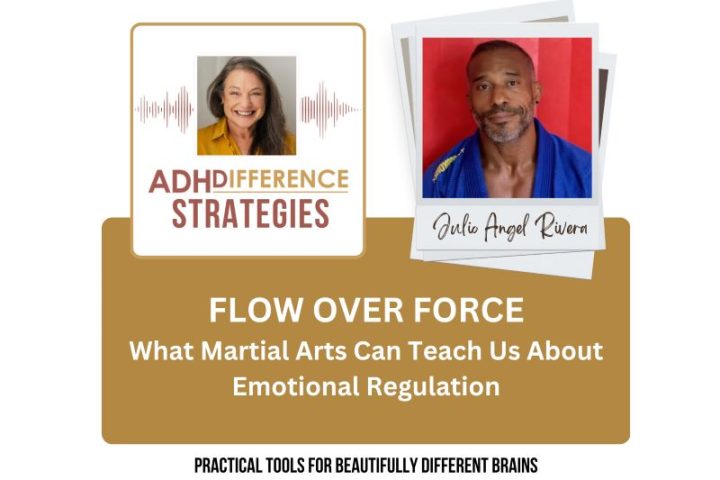 ADHDIFFERENCE STRATEGIES

Julio Angel Rivera

FLOW OVER FORCE
What Martial Arts Can Teach Us About Emotional Regulation

PRACTICAL TOOLS FOR BEAUTIFULLY DIFFERENT BRAINS